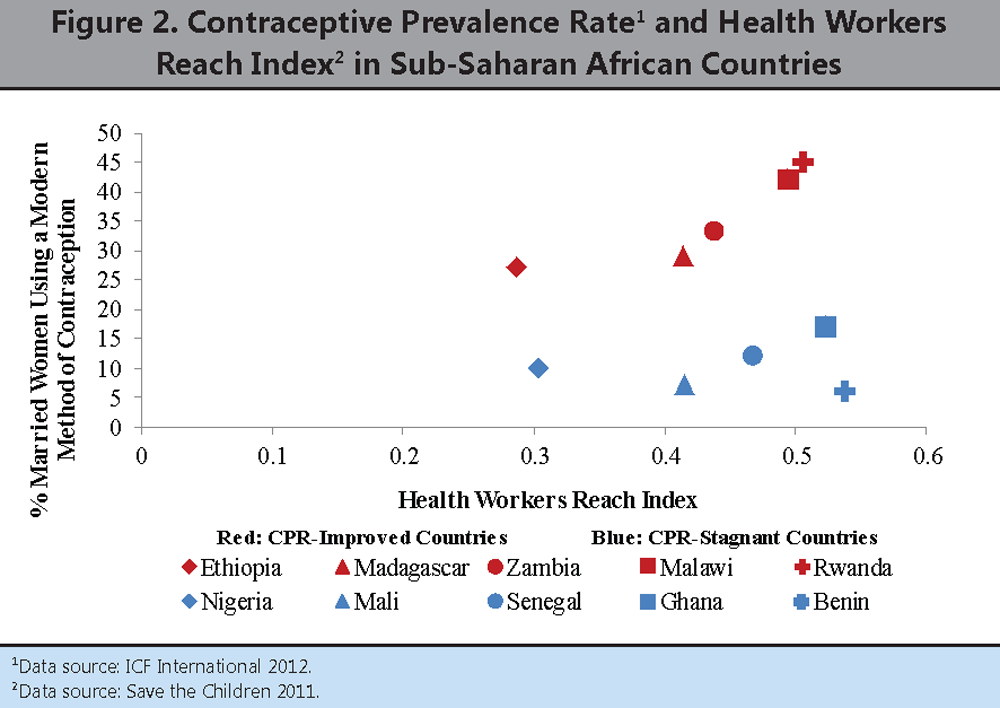 Figure 2. Contraceptive Prevalence Rate$^1$ and Health Workers Reach Index$^2$ in Sub-Saharan African Countries

% Married Women Using a Modern Method of Contraception

50
45
40
35
30
25
20
15
10
5
0

0
0.1
0.2
0.3
0.4
0.5
0.6

Health Workers Reach Index

Red: CPR-Improved Countries
Blue: CPR-Stagnant Countries

Ethiopia
Madagascar
Zambia
Malawi
Rwanda
Nigeria
Mali
Senegal
Ghana
Benin

$^1$Data source: ICF International 2012.
$^2$Data source: Save the Children 2011.